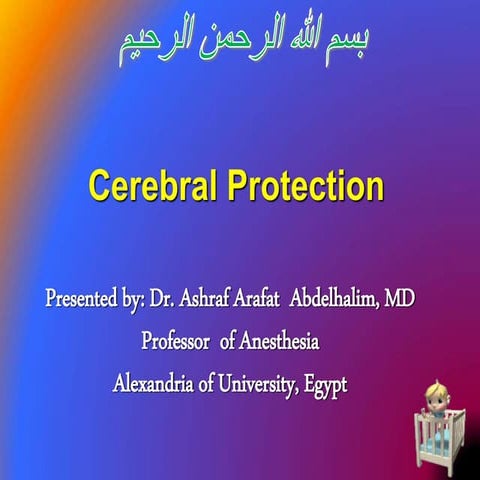 بسم الله الرحمن الرحيم

Cerebral Protection

Presented by: Dr. Ashraf Arafat Abdelhalim, MD

Professor of Anesthesia

Alexandria of University, Egypt